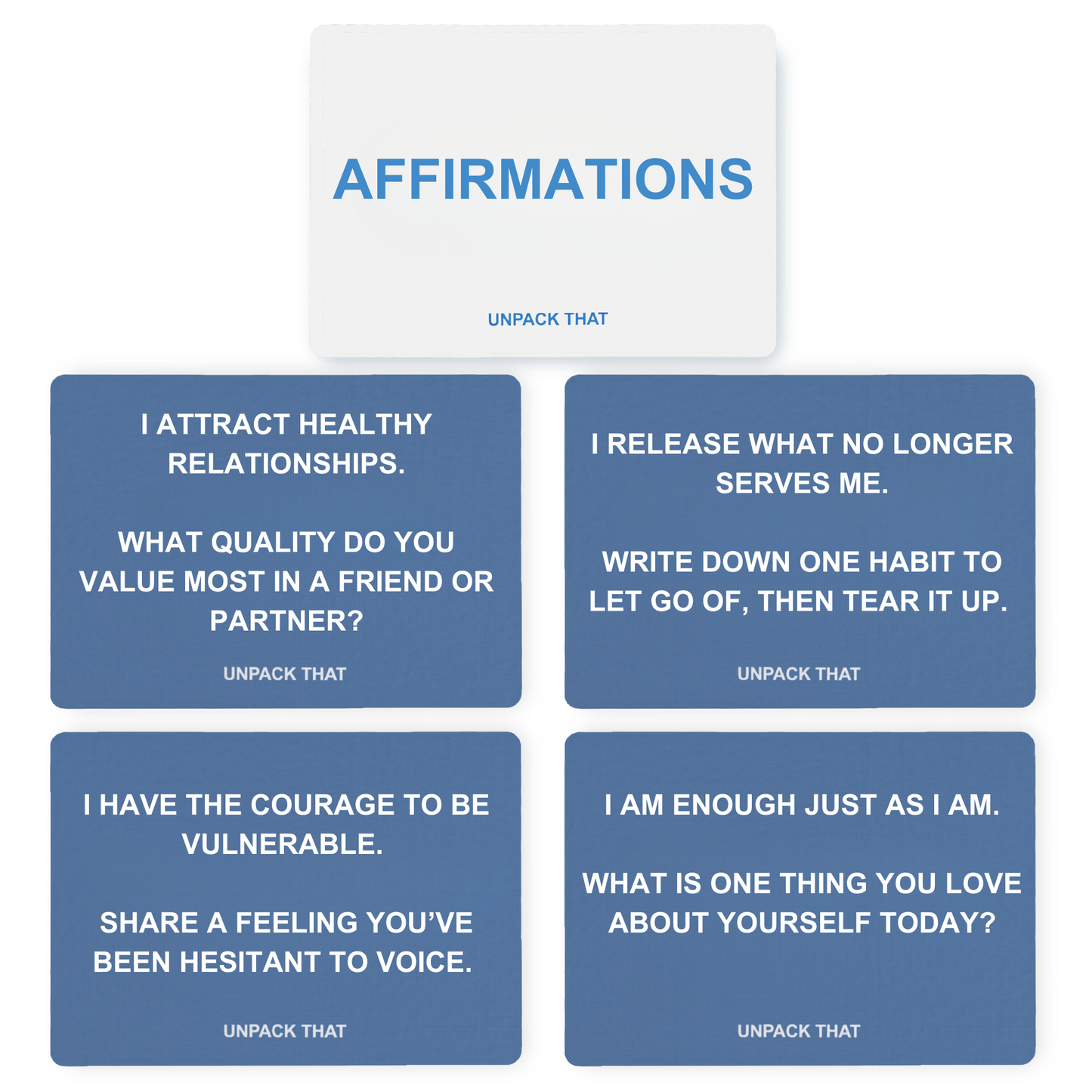 AFFIRMATIONS

UNPACK THAT

I ATTRACT HEALTHY RELATIONSHIPS.

WHAT QUALITY DO YOU VALUE MOST IN A FRIEND OR PARTNER?

UNPACK THAT

I RELEASE WHAT NO LONGER SERVES ME.

WRITE DOWN ONE HABIT TO LET GO OF, THEN TEAR IT UP.

UNPACK THAT

I HAVE THE COURAGE TO BE VULNERABLE.

SHARE A FEELING YOU'VE BEEN HESITANT TO VOICE.

UNPACK THAT

I AM ENOUGH JUST AS I AM.

WHAT IS ONE THING YOU LOVE ABOUT YOURSELF TODAY?

UNPACK THAT